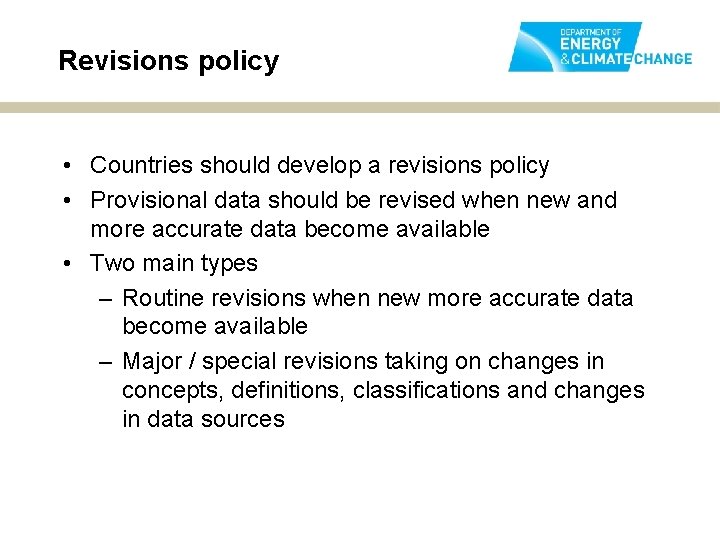 Revisions policy

DEPARTMENT OF
ENERGY
& CLIMATE CHANGE

• Countries should develop a revisions policy
• Provisional data should be revised when new and more accurate data become available
• Two main types
– Routine revisions when new more accurate data become available
– Major / special revisions taking on changes in concepts, definitions, classifications and changes in data sources